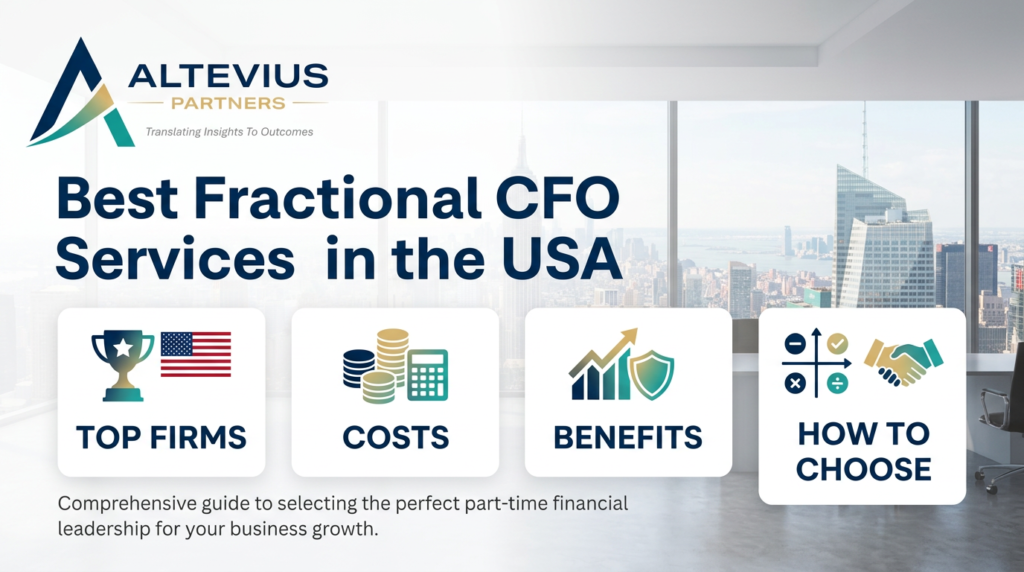 ALTEVIUS
PARTNERS
Translating Insights To Outcomes

Best Fractional CFO Services in the USA

TOP FIRMS

COSTS

BENEFITS

HOW TO CHOOSE

Comprehensive guide to selecting the perfect part-time financial leadership for your business growth.